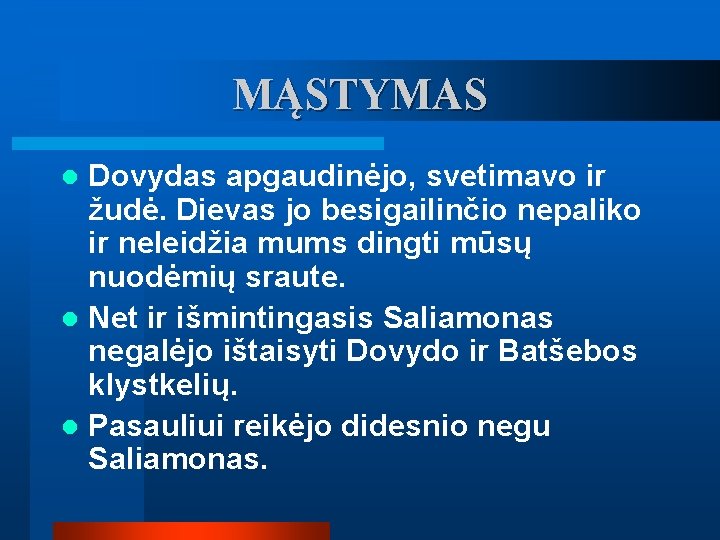 MĄSTYMAS

- Dovydas apgaudinėjo, svetimavo ir žudė. Dievas jo besigailinčio nepaliko ir neleidžia mums dingti mūsų nuodėmių sraute.
- Net ir išmintingasis Saliamonas negalėjo ištaisyti Dovydo ir Batšebos klystkelių.
- Pasauliui reikėjo didesnio negu Saliamonas.